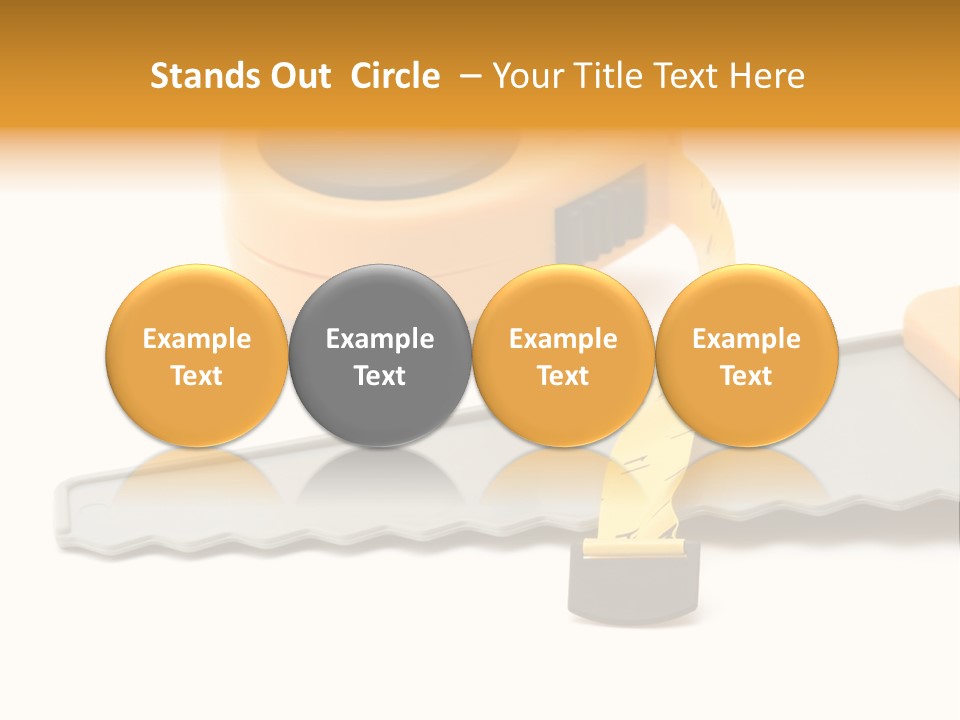 Stands Out Circle – Your Title Text Here

Example Text

Example Text

Example Text

Example Text